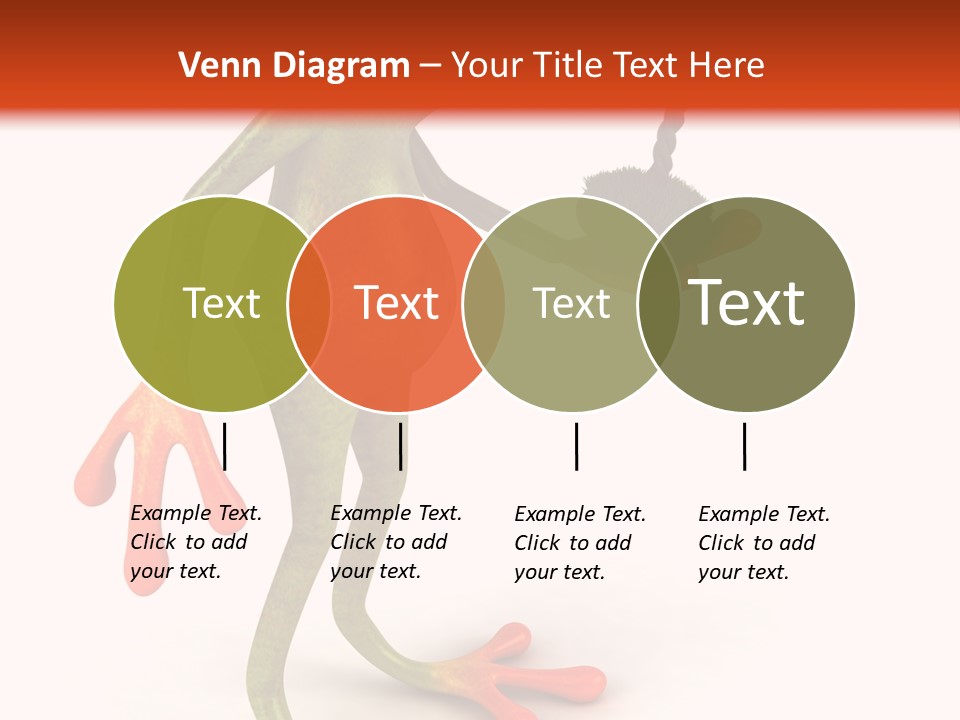 Venn Diagram – Your Title Text Here

Text

Text

Text

Text

Example Text. Click to add your text.

Example Text. Click to add your text.

Example Text. Click to add your text.

Example Text. Click to add your text.